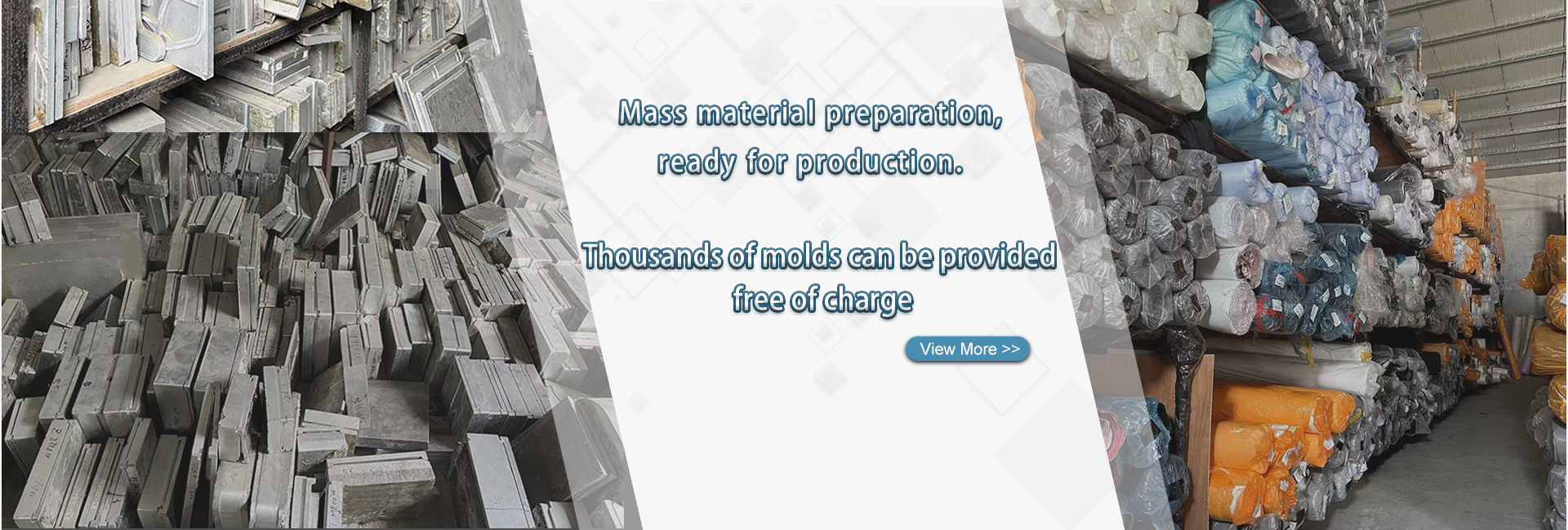 Mass material preparation, ready for production.

Thousands of molds can be provided free of charge

View More >>